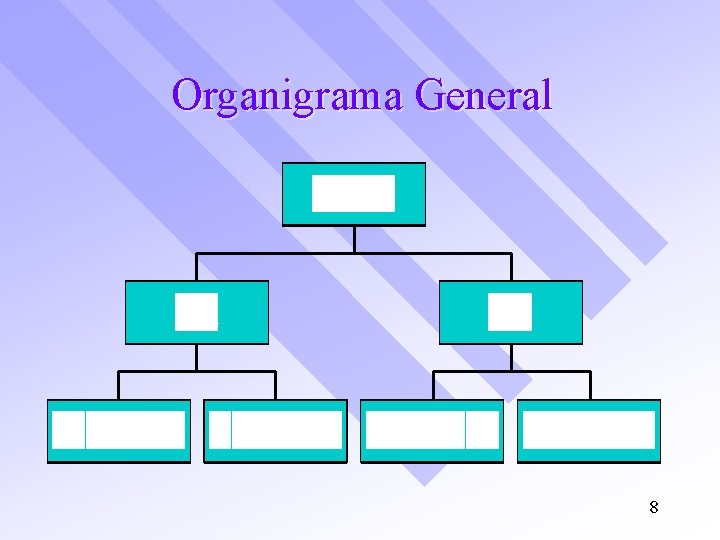 Organigrama General

8